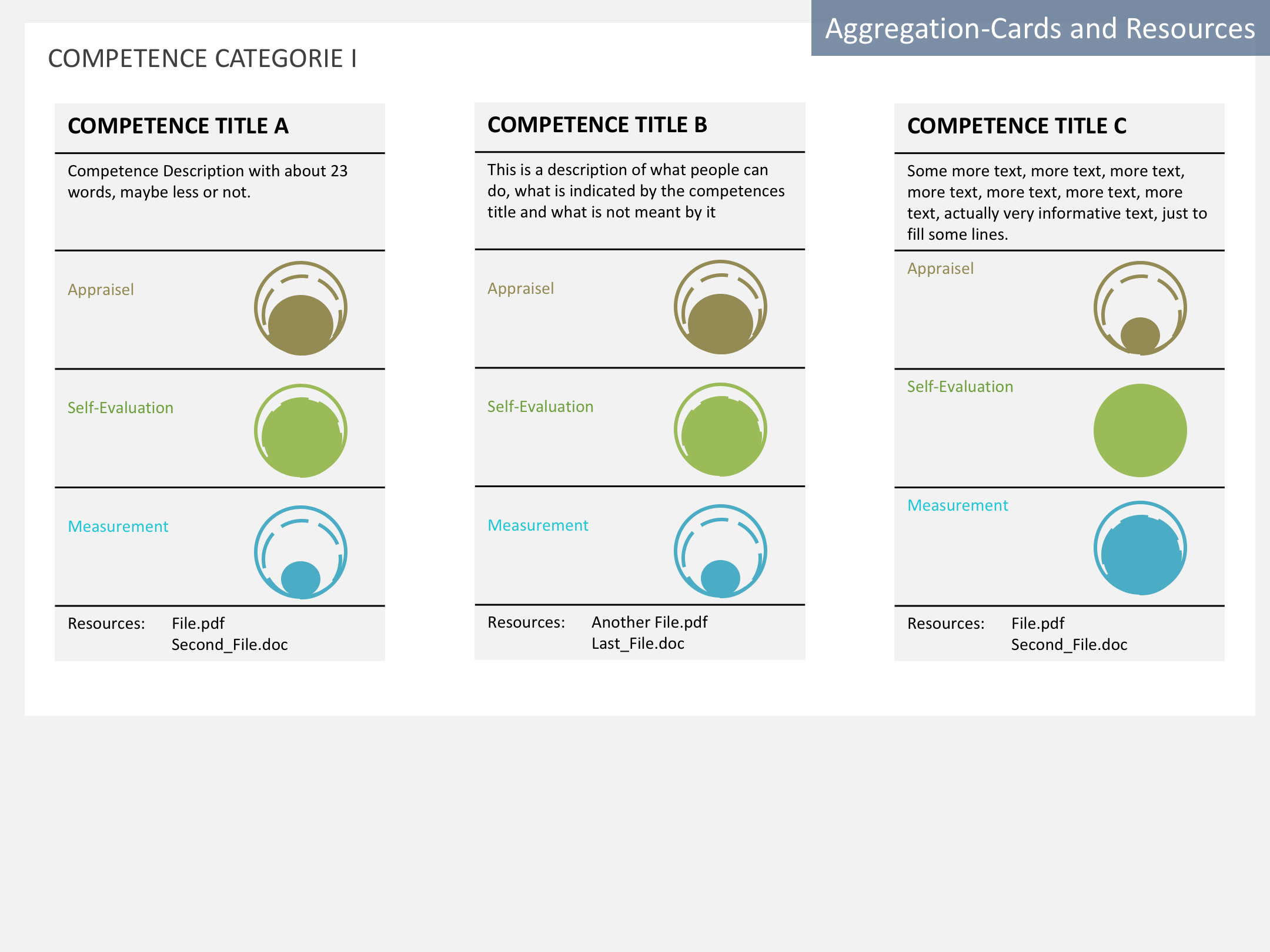 Aggregation-Cards and Resources

COMPETENCE CATEGORIE I

COMPETENCE TITLE A

Competence Description with about 23 words, maybe less or not.

Appraisel

Self-Evaluation

Measurement

Resources: File.pdf
Second_File.doc

COMPETENCE TITLE B

This is a description of what people can do, what is indicated by the competences title and what is not meant by it

Appraisel

Self-Evaluation

Measurement

Resources: Another File.pdf
Last_File.doc

COMPETENCE TITLE C

Some more text, more text, more text, more text, more text, more text, more text, actually very informative text, just to fill some lines.

Appraisel

Self-Evaluation

Measurement

Resources: File.pdf
Second_File.doc